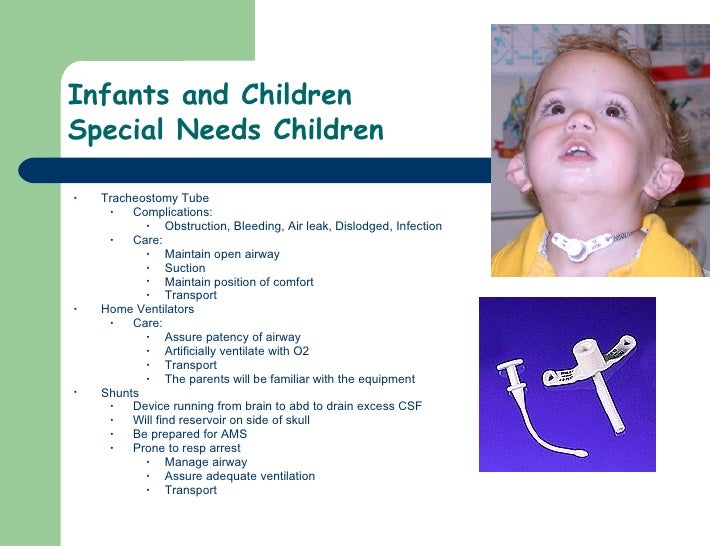 Infants and Children
Special Needs Children

- Tracheostomy Tube
  - Complications:
    - Obstruction, Bleeding, Air leak, Dislodged, Infection
  - Care:
    - Maintain open airway
    - Suction
    - Maintain position of comfort
    - Transport
- Home Ventilators
  - Care:
    - Assure patency of airway
    - Artificially ventilate with O2
    - Transport
    - The parents will be familiar with the equipment
- Shunts
  - Device running from brain to abd to drain excess CSF
  - Will find reservoir on side of skull
  - Be prepared for AMS
  - Prone to resp arrest
    - Manage airway
    - Assure adequate ventilation
    - Transport